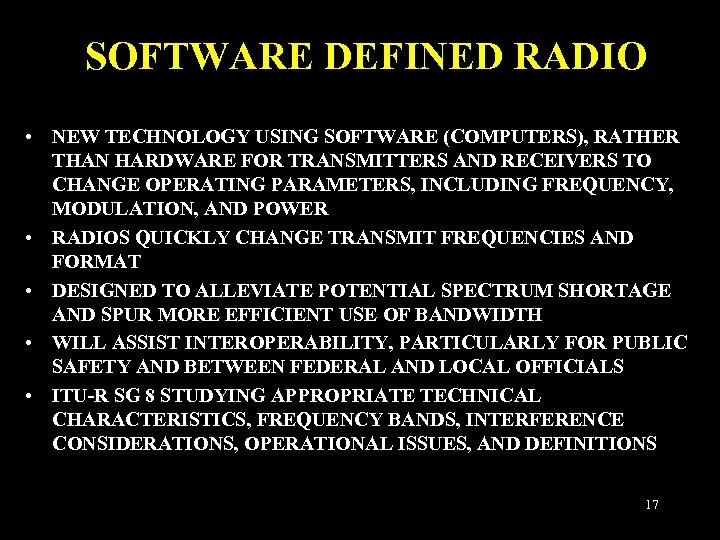 SOFTWARE DEFINED RADIO

• NEW TECHNOLOGY USING SOFTWARE (COMPUTERS), RATHER THAN HARDWARE FOR TRANSMITTERS AND RECEIVERS TO CHANGE OPERATING PARAMETERS, INCLUDING FREQUENCY, MODULATION, AND POWER
• RADIOS QUICKLY CHANGE TRANSMIT FREQUENCIES AND FORMAT
• DESIGNED TO ALLEVIATE POTENTIAL SPECTRUM SHORTAGE AND SPUR MORE EFFICIENT USE OF BANDWIDTH
• WILL ASSIST INTEROPERABILITY, PARTICULARLY FOR PUBLIC SAFETY AND BETWEEN FEDERAL AND LOCAL OFFICIALS
• ITU-R SG 8 STUDYING APPROPRIATE TECHNICAL CHARACTERISTICS, FREQUENCY BANDS, INTERFERENCE CONSIDERATIONS, OPERATIONAL ISSUES, AND DEFINITIONS

17